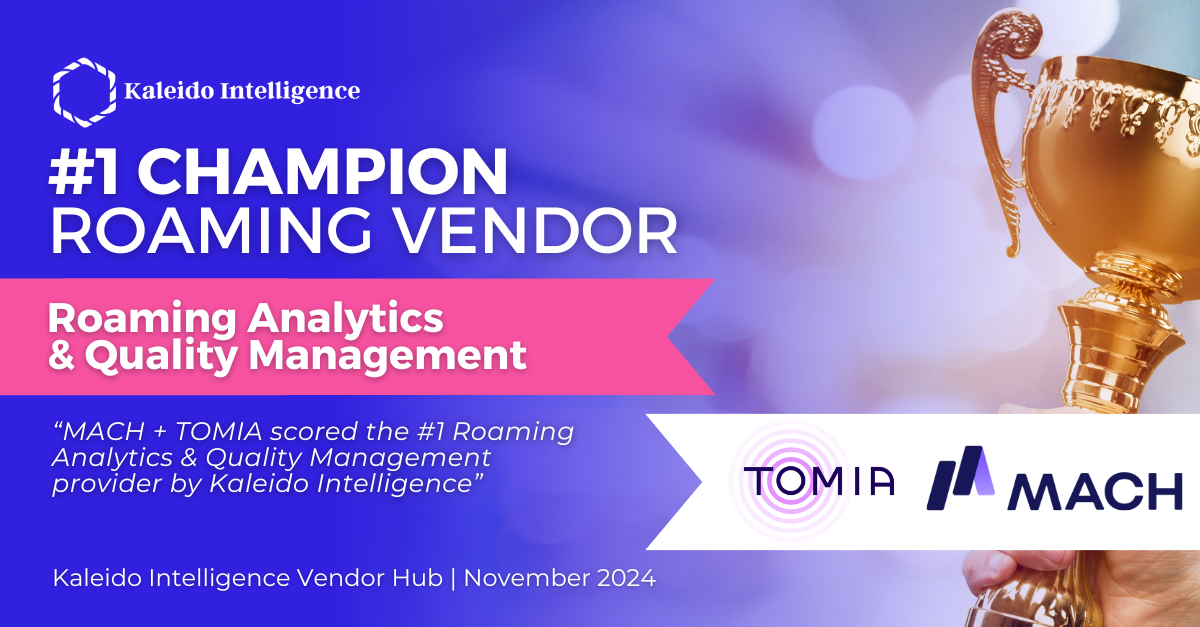 Kaleido Intelligence

#1 CHAMPION ROAMING VENDOR

Roaming Analytics & Quality Management

“MACH + TOMIA scored the #1 Roaming Analytics & Quality Management provider by Kaleido Intelligence”

TOMIA

MACH

Kaleido Intelligence Vendor Hub | November 2024